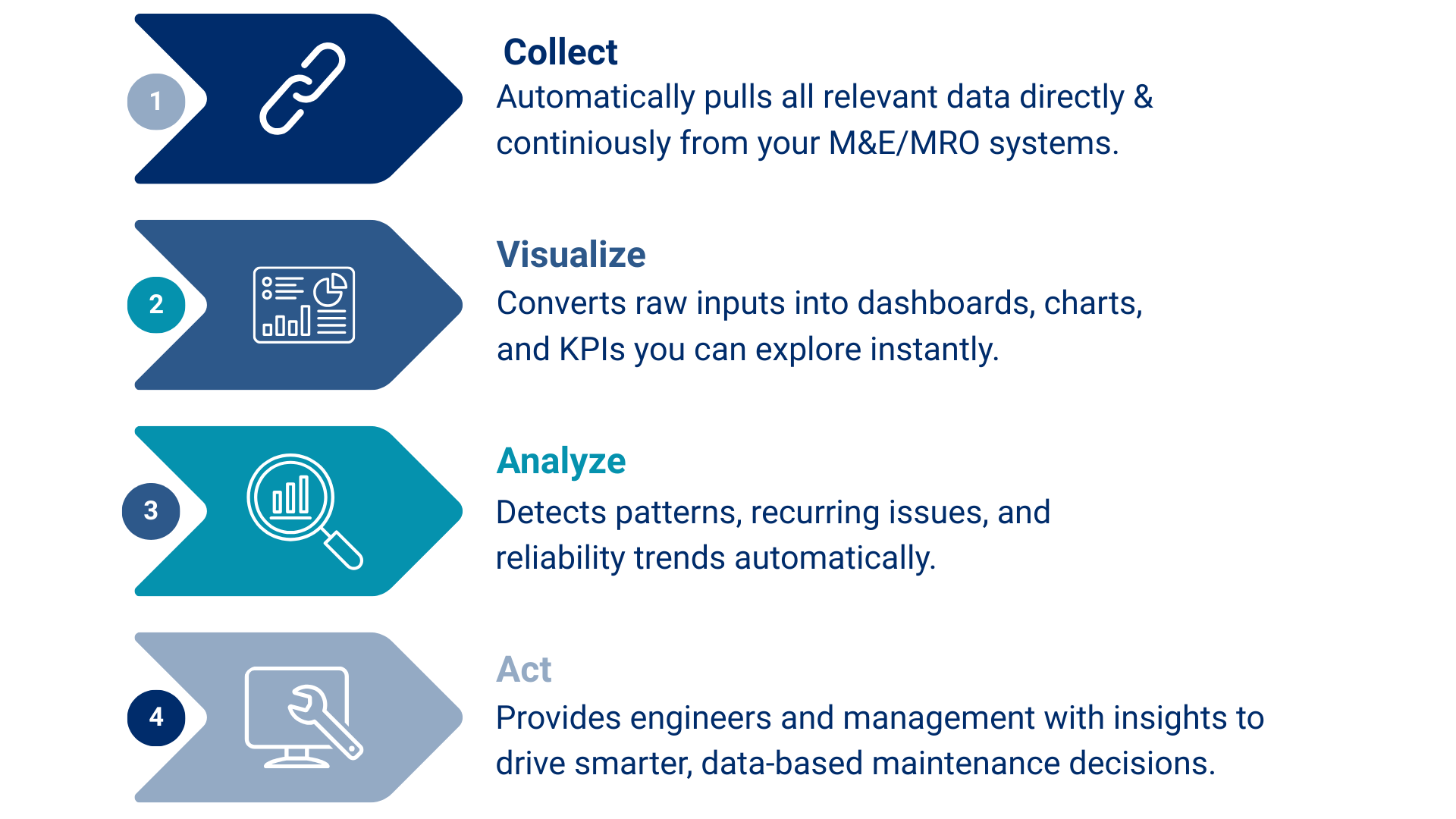 1

Collect
Automatically pulls all relevant data directly & continiously from your M&E/MRO systems.

2

Visualize
Converts raw inputs into dashboards, charts, and KPIs you can explore instantly.

3

Analyze
Detects patterns, recurring issues, and reliability trends automatically.

4

Act
Provides engineers and management with insights to drive smarter, data-based maintenance decisions.